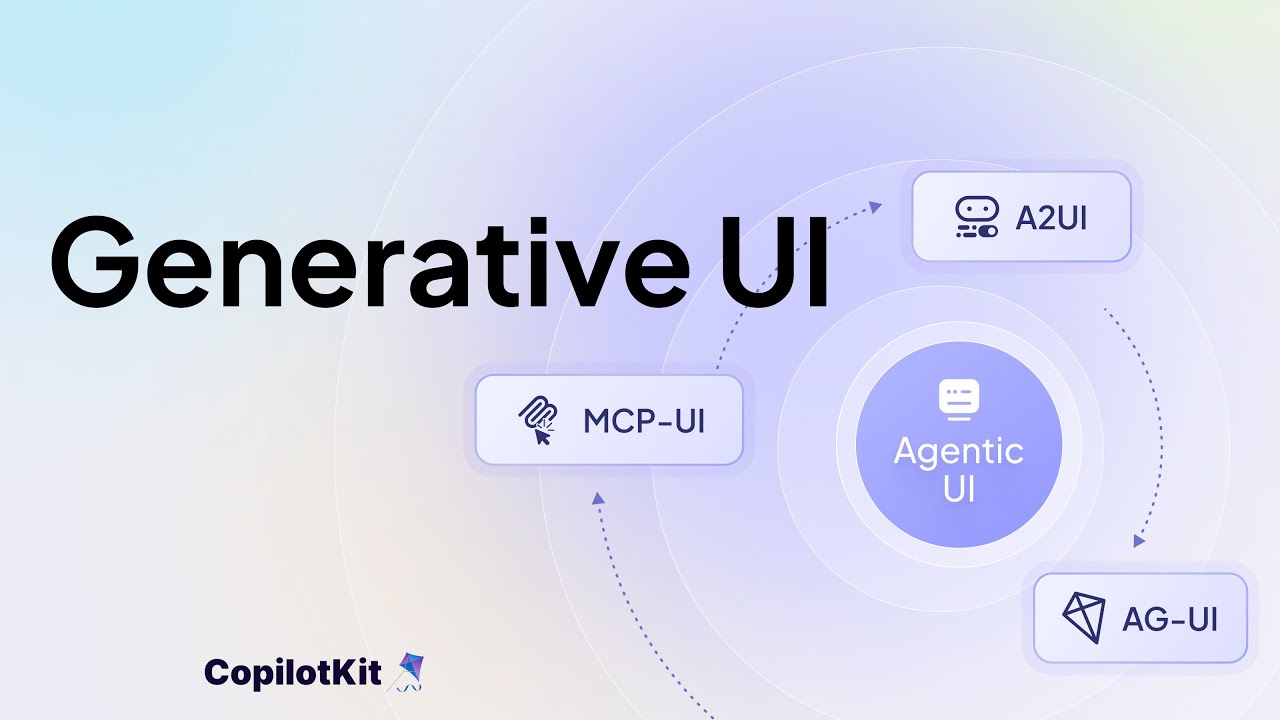 Generative UI

A2UI

MCP-UI

Agentic UI

AG-UI

CopilotKit